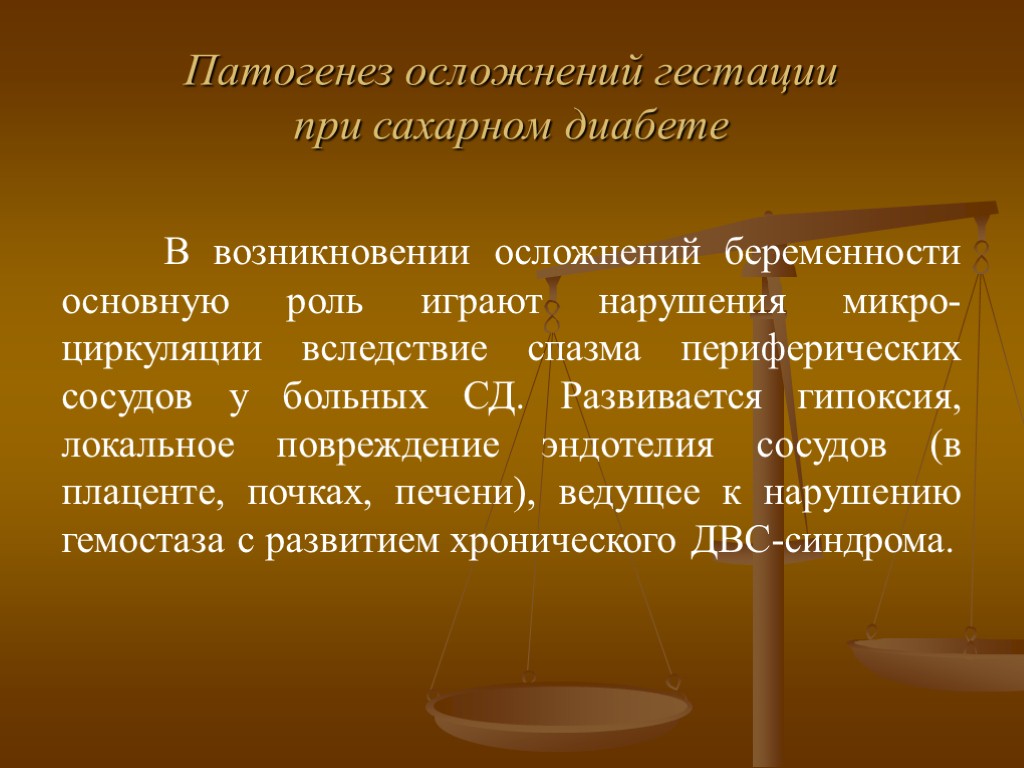 Патогенез осложнений гестации
при сахарном диабете

В возникновении осложнений беременности основную роль играют нарушения микроциркуляции вследствие спазма периферических сосудов у больных СД. Развивается гипоксия, локальное повреждение эндотелия сосудов (в плаценте, почках, печени), ведущее к нарушению гемостаза с развитием хронического ДВС-синдрома.